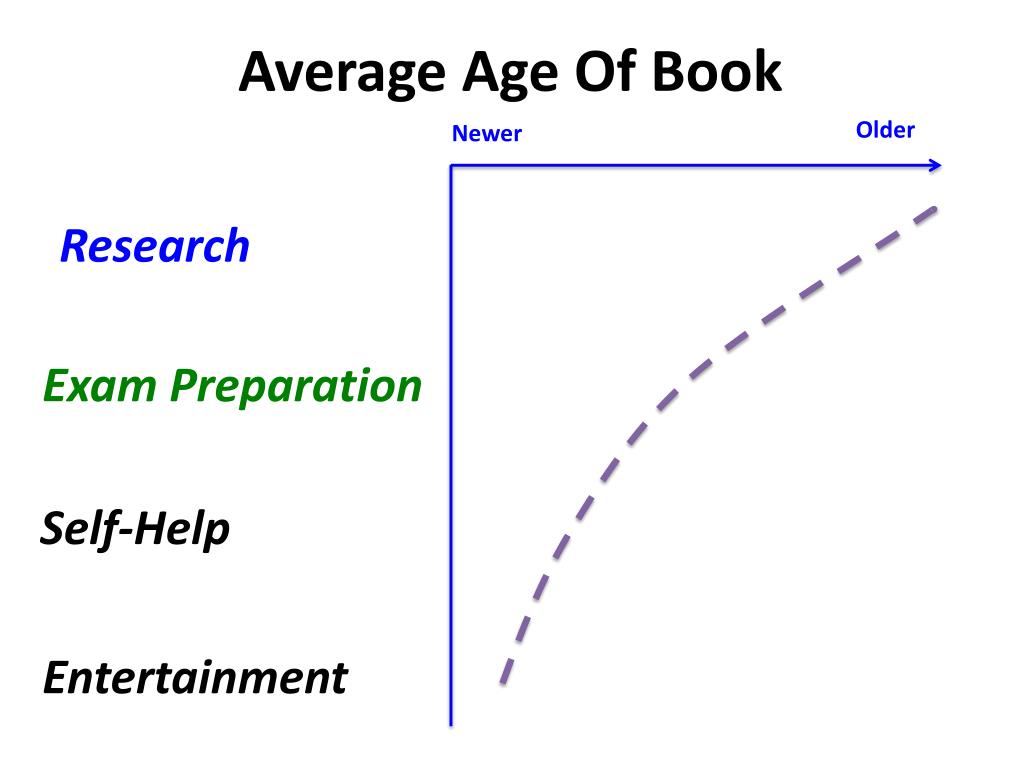 Average Age Of Book

Newer

Older

Research

Exam Preparation

Self-Help

Entertainment